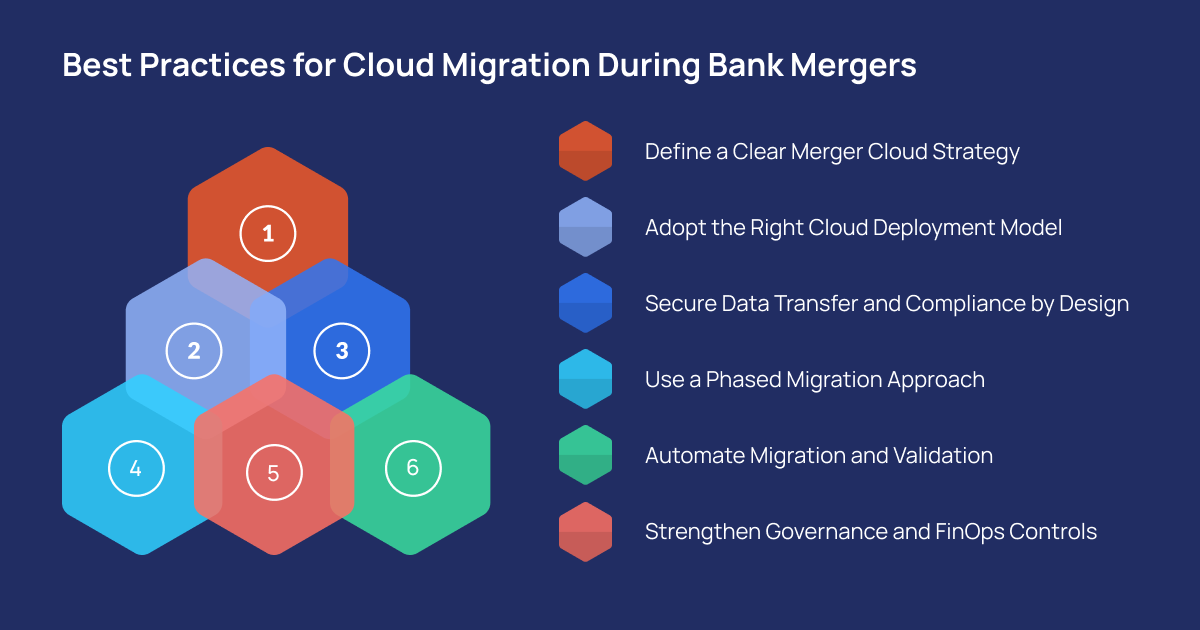 Best Practices for Cloud Migration During Bank Mergers

1

2

3

4

5

6

Define a Clear Merger Cloud Strategy

Adopt the Right Cloud Deployment Model

Secure Data Transfer and Compliance by Design

Use a Phased Migration Approach

Automate Migration and Validation

Strengthen Governance and FinOps Controls